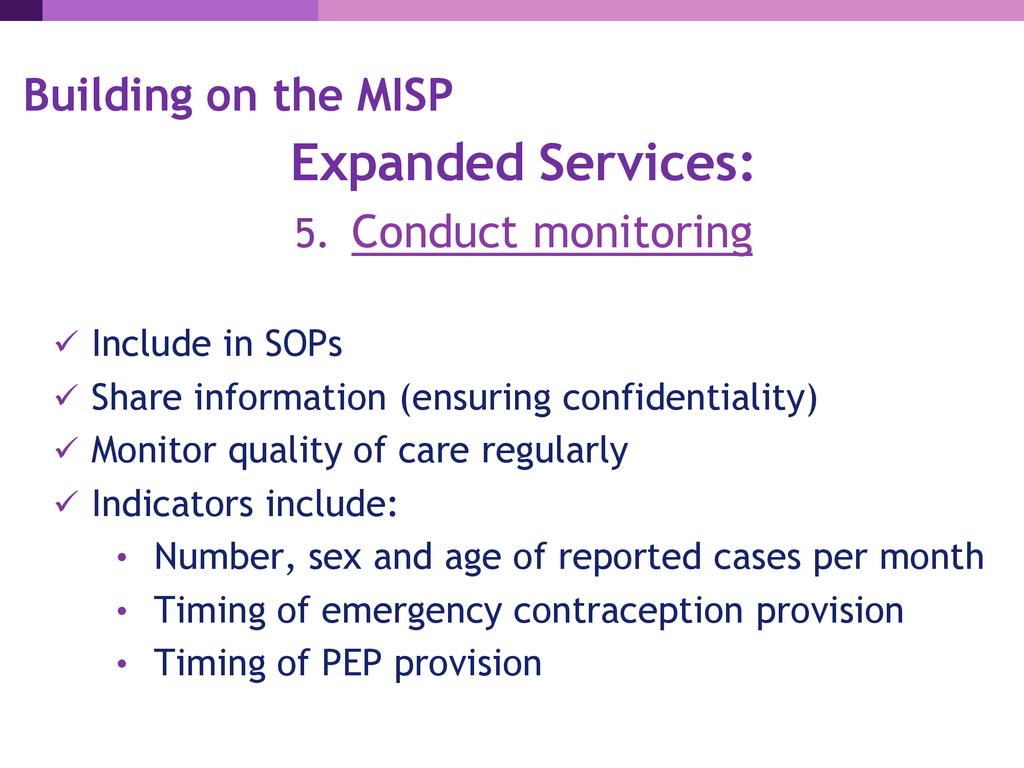 Building on the MISP

Expanded Services:

5. Conduct monitoring

✓ Include in SOPs
✓ Share information (ensuring confidentiality)
✓ Monitor quality of care regularly
✓ Indicators include:
• Number, sex and age of reported cases per month
• Timing of emergency contraception provision
• Timing of PEP provision